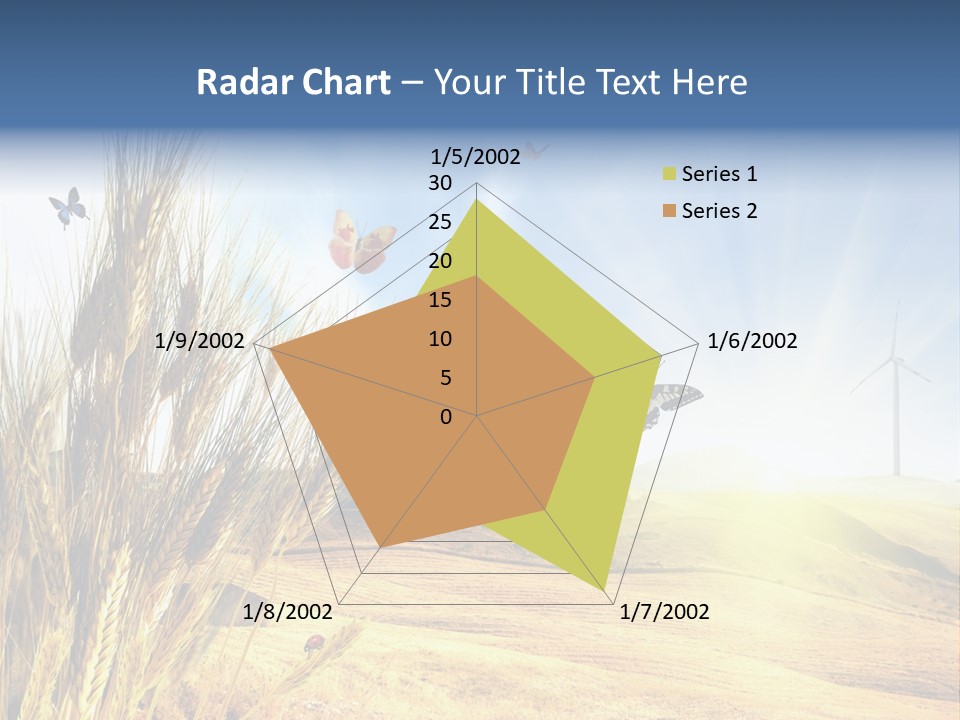 Radar Chart – Your Title Text Here

1/5/2002
30
25
20
15
10
5
0
1/6/2002
1/7/2002
1/8/2002
1/9/2002

Series 1
Series 2